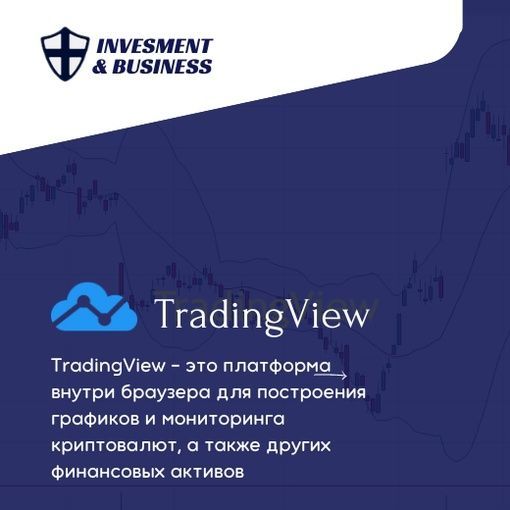 INVESMENT
& BUSINESS

TradingView

TradingView - это платформа внутри браузера для построения графиков и мониторинга криптовалют, а также других финансовых активов